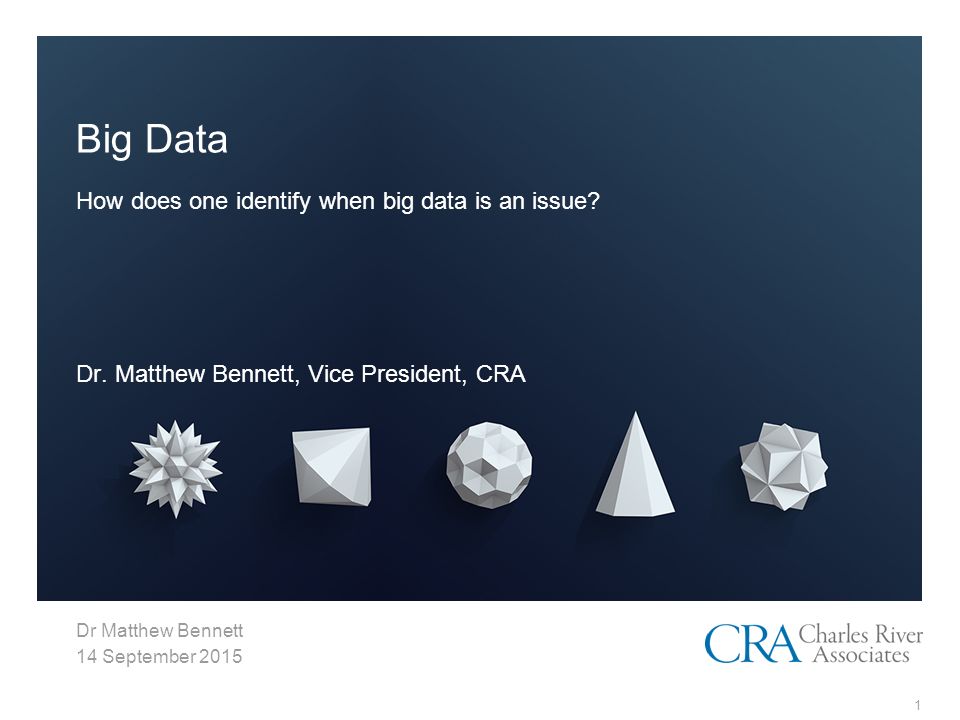 Big Data

How does one identify when big data is an issue?

Dr. Matthew Bennett, Vice President, CRA

Dr Matthew Bennett
14 September 2015

CRA Charles River Associates

1